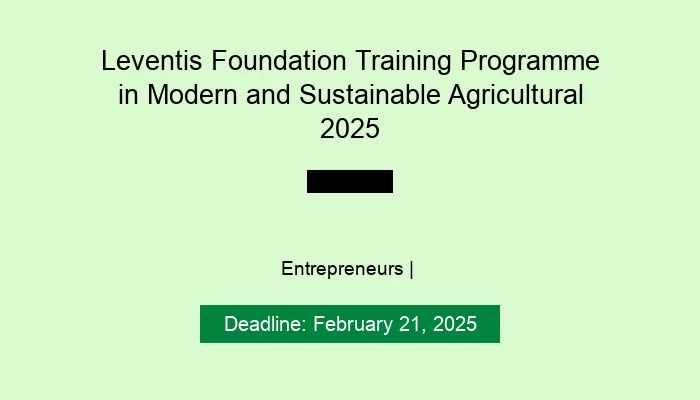 Leventis Foundation Training Programme in Modern and Sustainable Agricultural 2025

Entrepreneurs |

Deadline: February 21, 2025